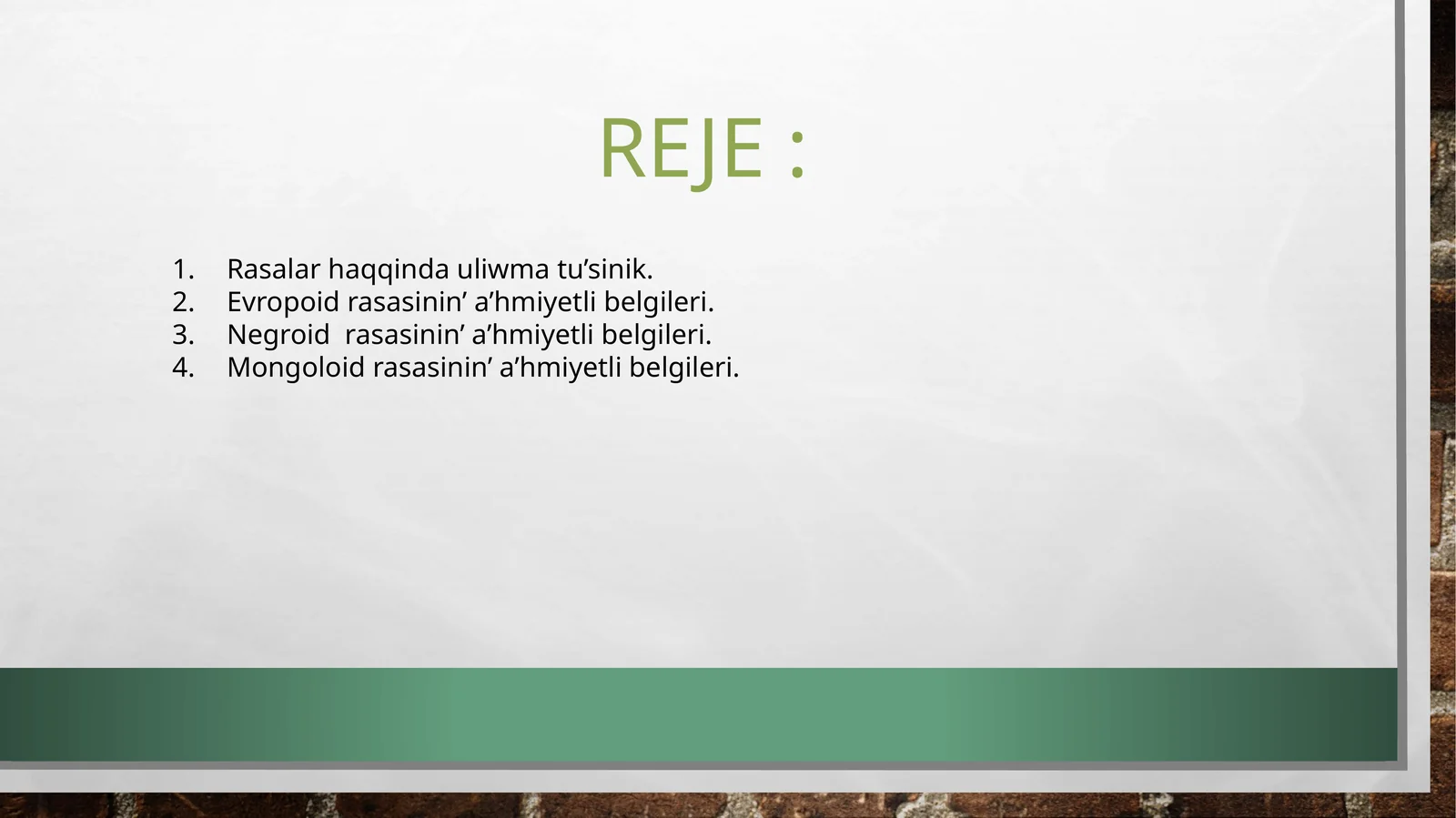 REJE :

1. Rasalar haqqinda uliwma tu’sinik.
2. Evropoid rasasinin’ a’hmiyetli belgileri.
3. Negroid rasasinin’ a’hmiyetli belgileri.
4. Mongoloid rasasinin’ a’hmiyetli belgileri.